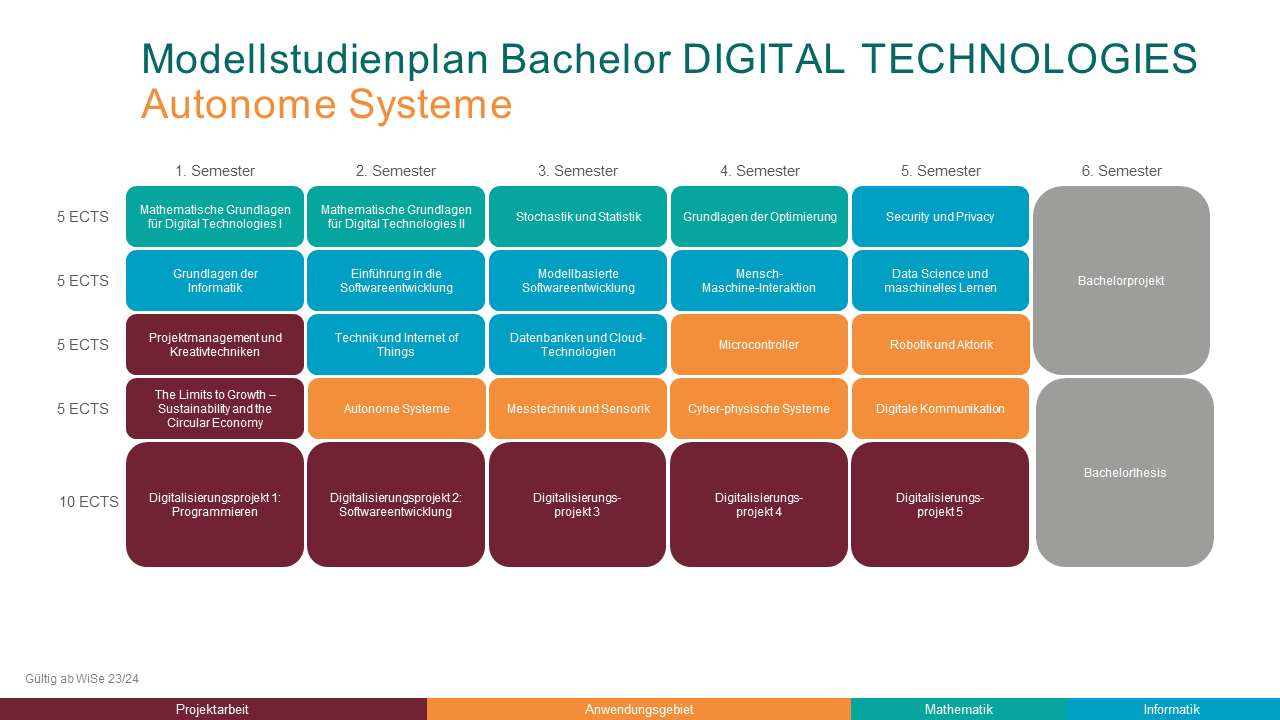 Modellstudienplan Bachelor DIGITAL TECHNOLOGIES
Autonome Systeme

| | 1. Semester | 2. Semester | 3. Semester | 4. Semester | 5. Semester | 6. Semester |
|---|---|---|---|---|---|---|
| 5 ECTS | Mathematische Grundlagen für Digital Technologies I | Mathematische Grundlagen für Digital Technologies II | Stochastik und Statistik | Grundlagen der Optimierung | Security und Privacy | Bachelorprojekt |
| 5 ECTS | Grundlagen der Informatik | Einführung in die Softwareentwicklung | Modellbasierte Softwareentwicklung | Mensch-Maschine-Interaktion | Data Science und maschinelles Lernen | |
| 5 ECTS | Projektmanagement und Kreativtechniken | Technik und Internet of Things | Datenbanken und Cloud-Technologien | Microcontroller | Robotik und Aktorik | |
| 5 ECTS | The Limits to Growth – Sustainability and the Circular Economy | Autonome Systeme | Messtechnik und Sensorik | Cyber-physische Systeme | Digitale Kommunikation | Bachelorthesis |
| 10 ECTS | Digitalisierungsprojekt 1: Programmieren | Digitalisierungsprojekt 2: Softwareentwicklung | Digitalisierungsprojekt 3 | Digitalisierungsprojekt 4 | Digitalisierungsprojekt 5 | |

Gültig ab WiSe 23/24

Projektarbeit Anwendungsgebiet Mathematik Informatik